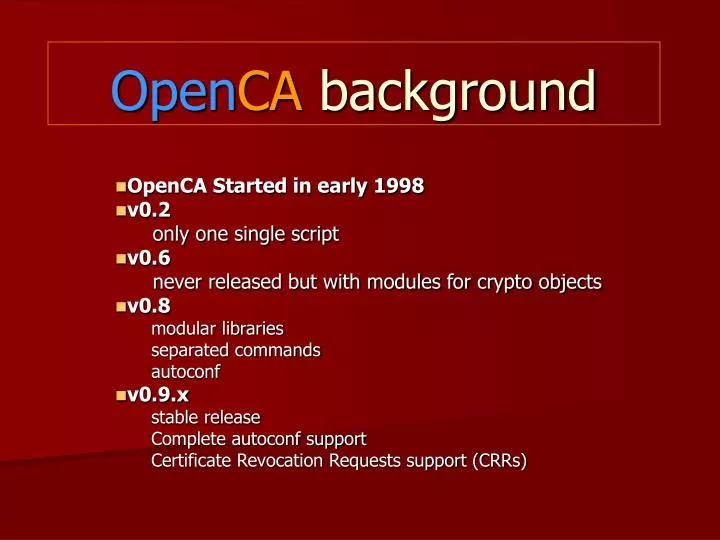 OpenCA background

OpenCA Started in early 1998

v0.2

only one single script

v0.6

never released but with modules for crypto objects

v0.8

modular libraries

separated commands

autoconf

v0.9.x

stable release

Complete autoconf support

Certificate Revocation Requests support (CRRs)